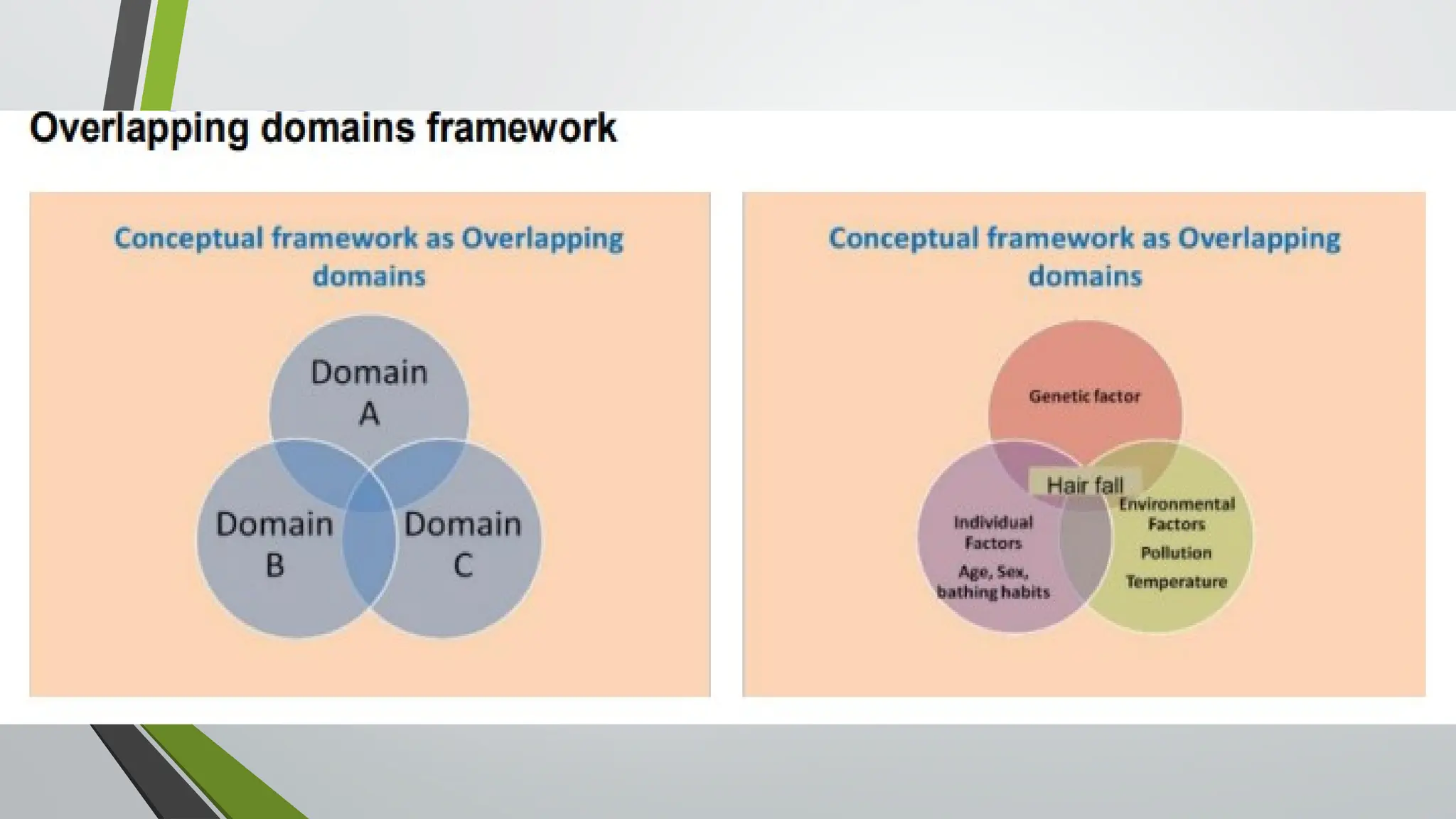 Overlapping domains framework

Conceptual framework as Overlapping domains

Domain A

Domain B

Domain C

Conceptual framework as Overlapping domains

Genetic factor

Hair fall

Individual Factors

Age, Sex, bathing habits

Environmental Factors

Pollution

Temperature